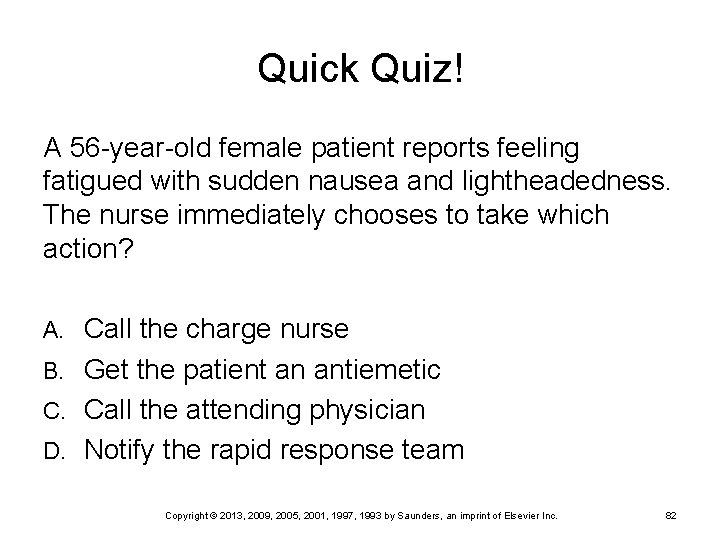 Quick Quiz!

A 56-year-old female patient reports feeling fatigued with sudden nausea and lightheadedness. The nurse immediately chooses to take which action?

A. Call the charge nurse
B. Get the patient an antiemetic
C. Call the attending physician
D. Notify the rapid response team

Copyright © 2013, 2009, 2005, 2001, 1997, 1993 by Saunders, an imprint of Elsevier Inc. 82